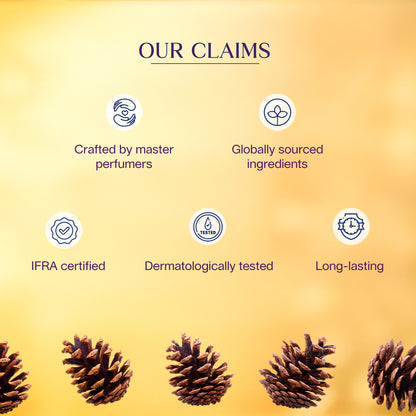 OUR CLAIMS

Crafted by master perfumers

Globally sourced ingredients

IFRA certified

TESTED

Dermatologically tested

Long-lasting